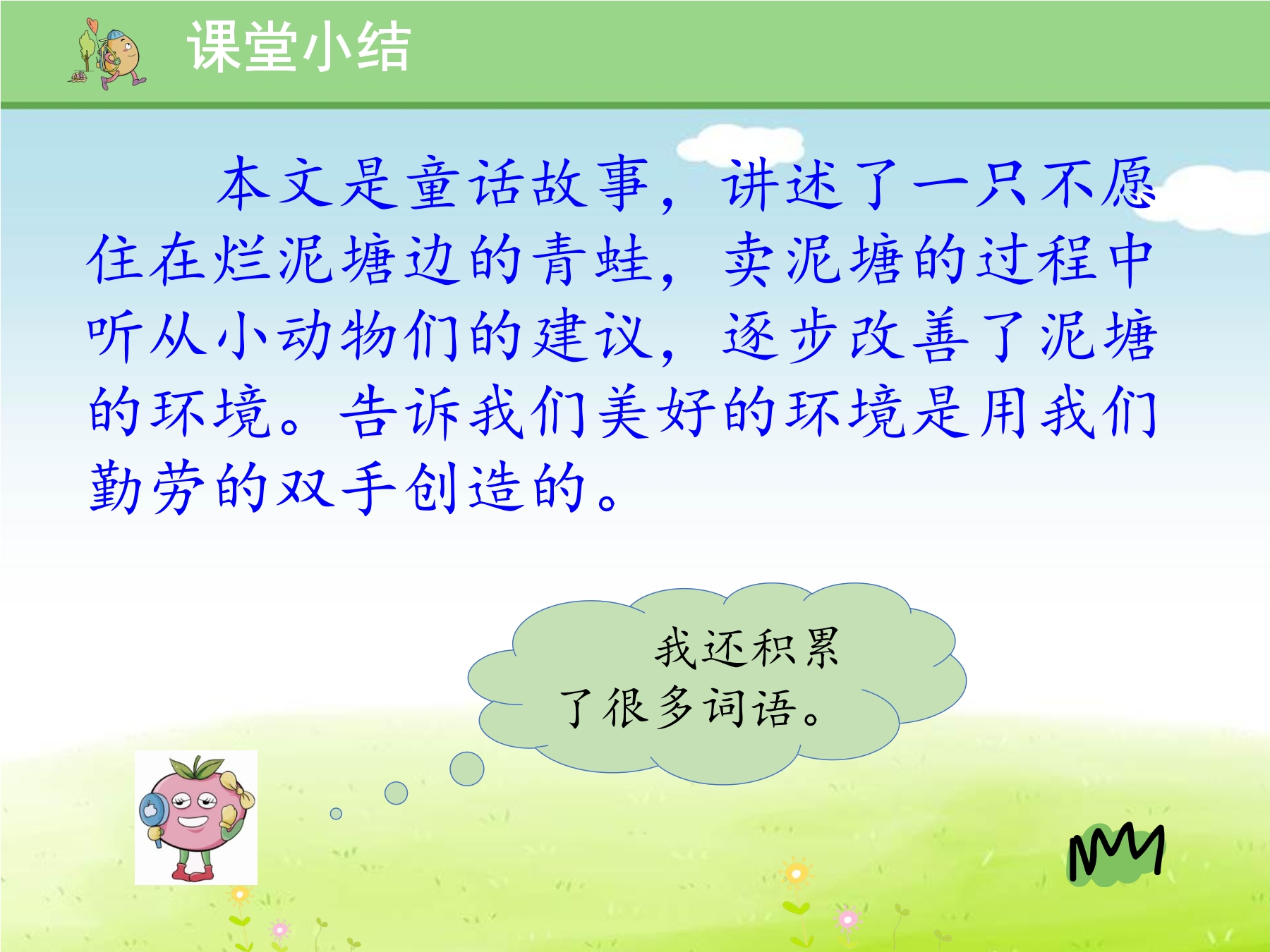 课堂小结

本文是童话故事，讲述了一只不愿住在烂泥塘边的青蛙，卖泥塘的过程中听从小动物们的建议，逐步改善了泥塘的环境。告诉我们美好的环境是用我们勤劳的双手创造的。

我还积累了很多词语。